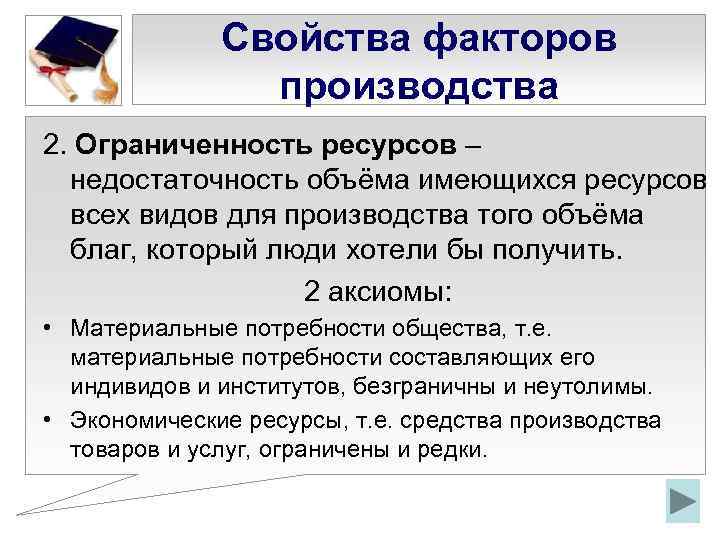 Свойства факторов производства

2. Ограниченность ресурсов – недостаточность объёма имеющихся ресурсов всех видов для производства того объёма благ, который люди хотели бы получить.

2 аксиомы:

• Материальные потребности общества, т.е. материальные потребности составляющих его индивидов и институтов, безграничны и неутолимы.
• Экономические ресурсы, т.е. средства производства товаров и услуг, ограничены и редки.